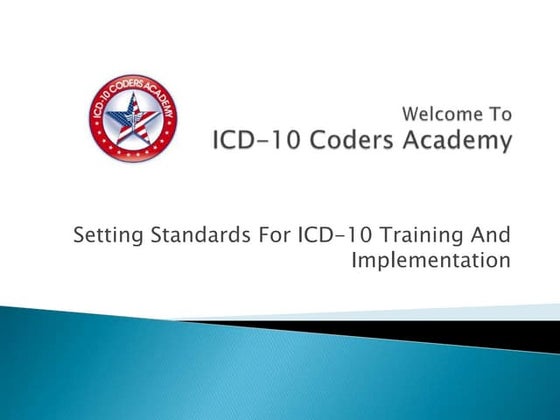 ICD-10 CODERS ACADEMY

Welcome To
ICD-10 Coders Academy

Setting Standards For ICD-10 Training And Implementation